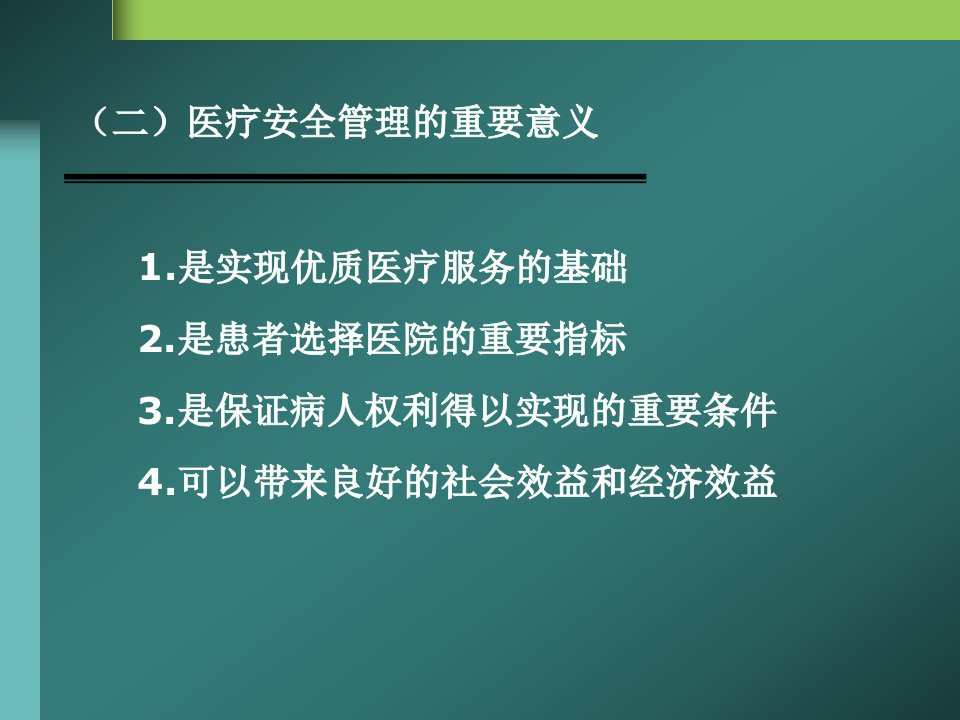 （二）医疗安全管理的重要意义

1.是实现优质医疗服务的基础

2.是患者选择医院的重要指标

3.是保证病人权利得以实现的重要条件

4.可以带来良好的社会效益和经济效益